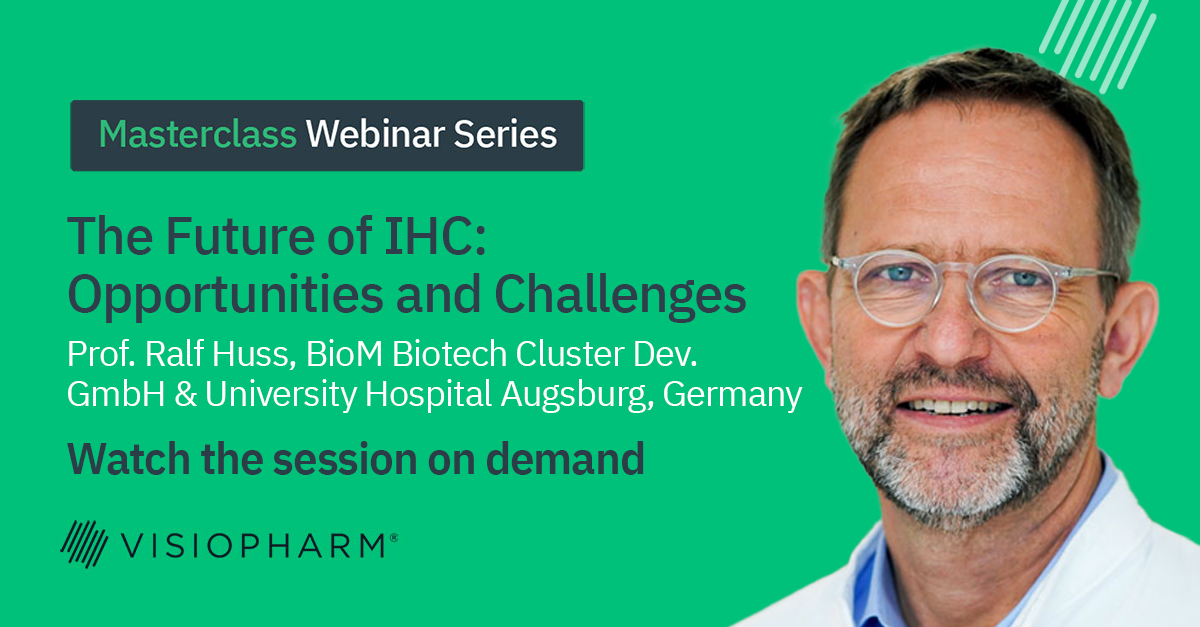 Masterclass Webinar Series

The Future of IHC: Opportunities and Challenges

Prof. Ralf Huss, BioM Biotech Cluster Dev. GmbH & University Hospital Augsburg, Germany

Watch the session on demand

VISIOPHARM®